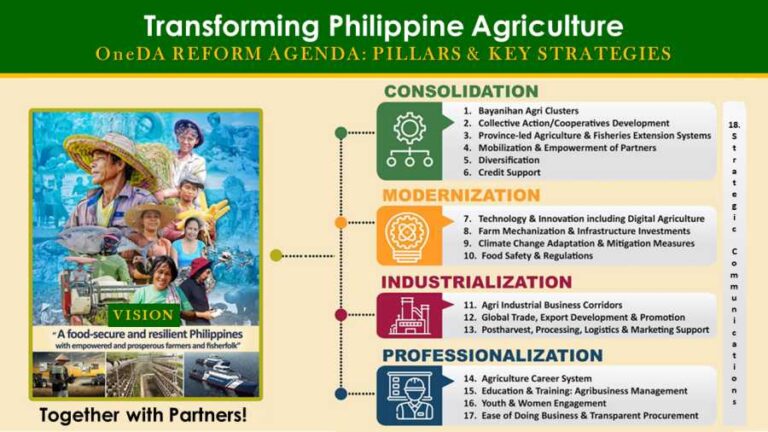 Transforming Philippine Agriculture
OneDA REFORM AGENDA: PILLARS & KEY STRATEGIES

VISION
"A food-secure and resilient Philippines with empowered and prosperous farmers and fisherfolk"

Together with Partners!

CONSOLIDATION
1. Bayanihan Agri Clusters
2. Collective Action/Cooperatives Development
3. Province-led Agriculture & Fisheries Extension Systems
4. Mobilization & Empowerment of Partners
5. Diversification
6. Credit Support

MODERNIZATION
7. Technology & Innovation including Digital Agriculture
8. Farm Mechanization & Infrastructure Investments
9. Climate Change Adaptation & Mitigation Measures
10. Food Safety & Regulations

INDUSTRIALIZATION
11. Agri Industrial Business Corridors
12. Global Trade, Export Development & Promotion
13. Postharvest, Processing, Logistics & Marketing Support

PROFESSIONALIZATION
14. Agriculture Career System
15. Education & Training: Agribusiness Management
16. Youth & Women Engagement
17. Ease of Doing Business & Transparent Procurement

18. Strategic Communications